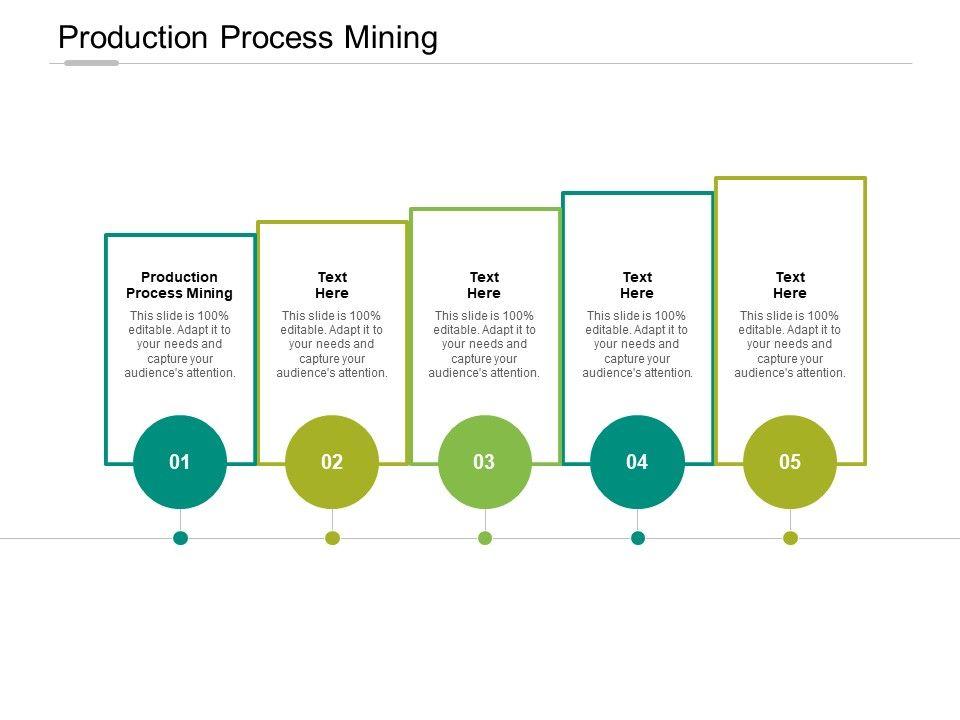 Production Process Mining

Production Process Mining
This slide is 100% editable. Adapt it to your needs and capture your audience's attention.

01

Text Here
This slide is 100% editable. Adapt it to your needs and capture your audience's attention.

02

Text Here
This slide is 100% editable. Adapt it to your needs and capture your audience's attention.

03

Text Here
This slide is 100% editable. Adapt it to your needs and capture your audience's attention.

04

Text Here
This slide is 100% editable. Adapt it to your needs and capture your audience's attention.

05